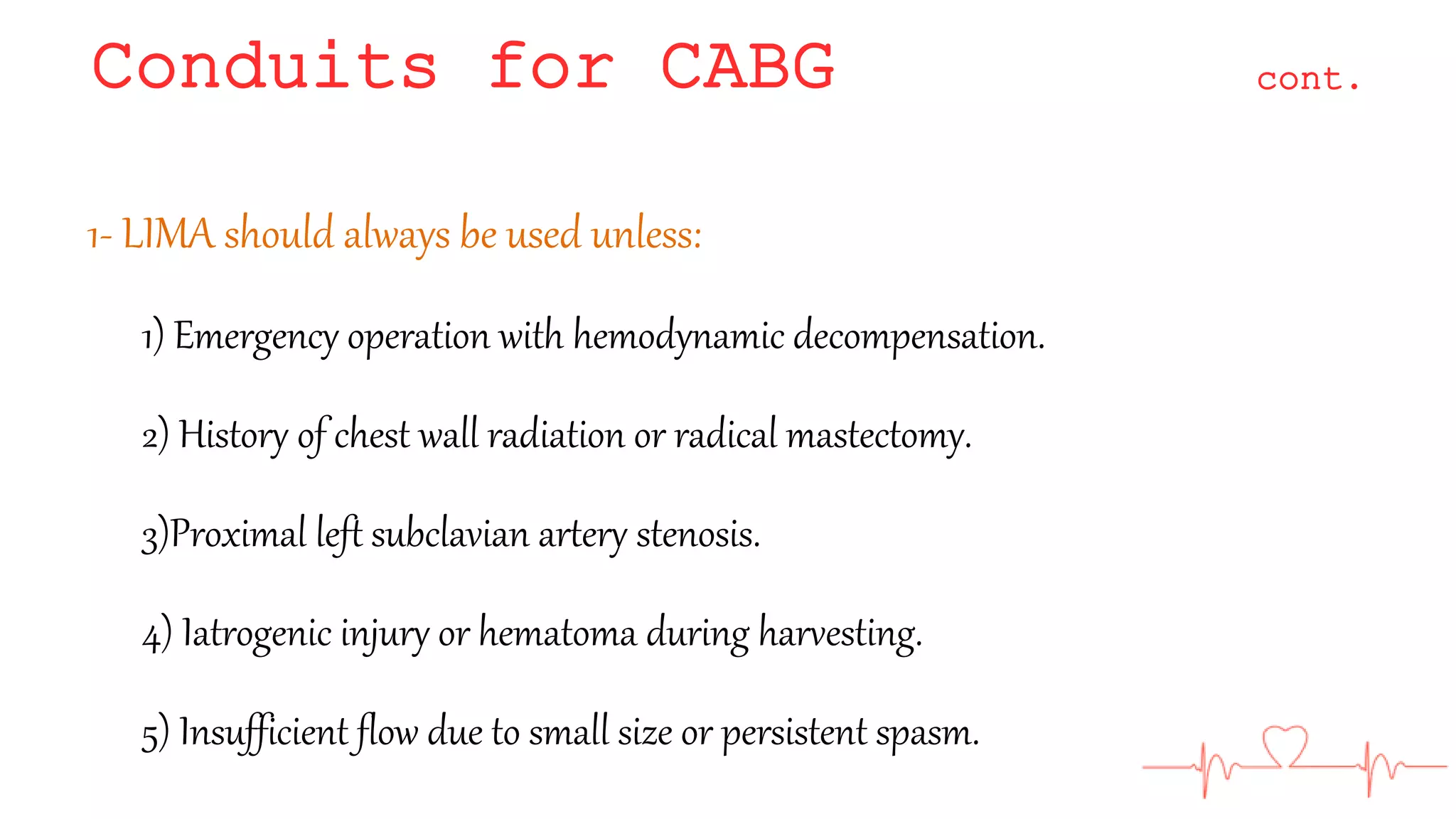 Conduits for CABG cont.

1- LIMA should always be used unless:

1) Emergency operation with hemodynamic decompensation.

2) History of chest wall radiation or radical mastectomy.

3)Proximal left subclavian artery stenosis.

4) Iatrogenic injury or hematoma during harvesting.

5) Insufficient flow due to small size or persistent spasm.